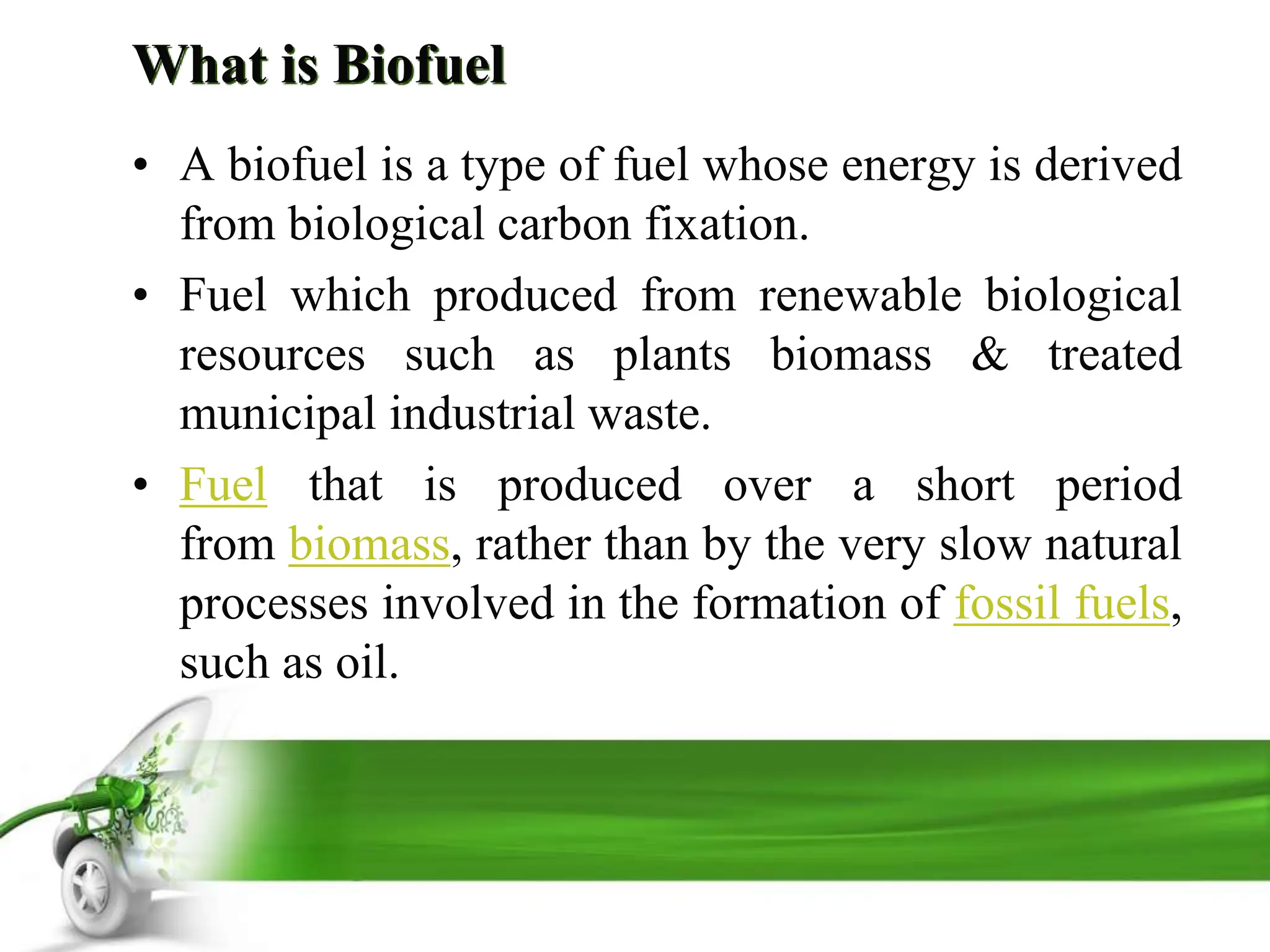 What is Biofuel

• A biofuel is a type of fuel whose energy is derived from biological carbon fixation.

• Fuel which produced from renewable biological resources such as plants biomass & treated municipal industrial waste.

• Fuel that is produced over a short period from biomass, rather than by the very slow natural processes involved in the formation of fossil fuels, such as oil.